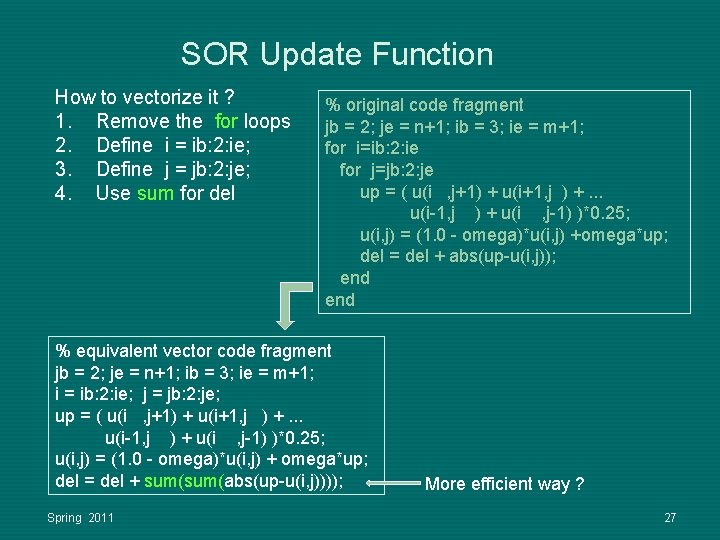 SOR Update Function

How to vectorize it ?
1. Remove the for loops
2. Define i = ib:2:ie;
3. Define j = jb:2:je;
4. Use sum for del

% original code fragment
jb = 2; je = n+1; ib = 3; ie = m+1;
for i=ib:2:ie
for j=jb:2:je
up = ( u(i ,j+1) + u(i+1,j ) + ...
u(i-1,j ) + u(i ,j-1) )*0.25;
u(i,j) = (1.0 - omega)*u(i,j) +omega*up;
del = del + abs(up-u(i,j));
end
end

% equivalent vector code fragment
jb = 2; je = n+1; ib = 3; ie = m+1;
i = ib:2:ie; j = jb:2:je;
up = ( u(i ,j+1) + u(i+1,j ) + ...
u(i-1,j ) + u(i ,j-1) )*0.25;
u(i,j) = (1.0 - omega)*u(i,j) + omega*up;
del = del + sum(sum(abs(up-u(i,j))));

More efficient way ?

Spring 2011

27